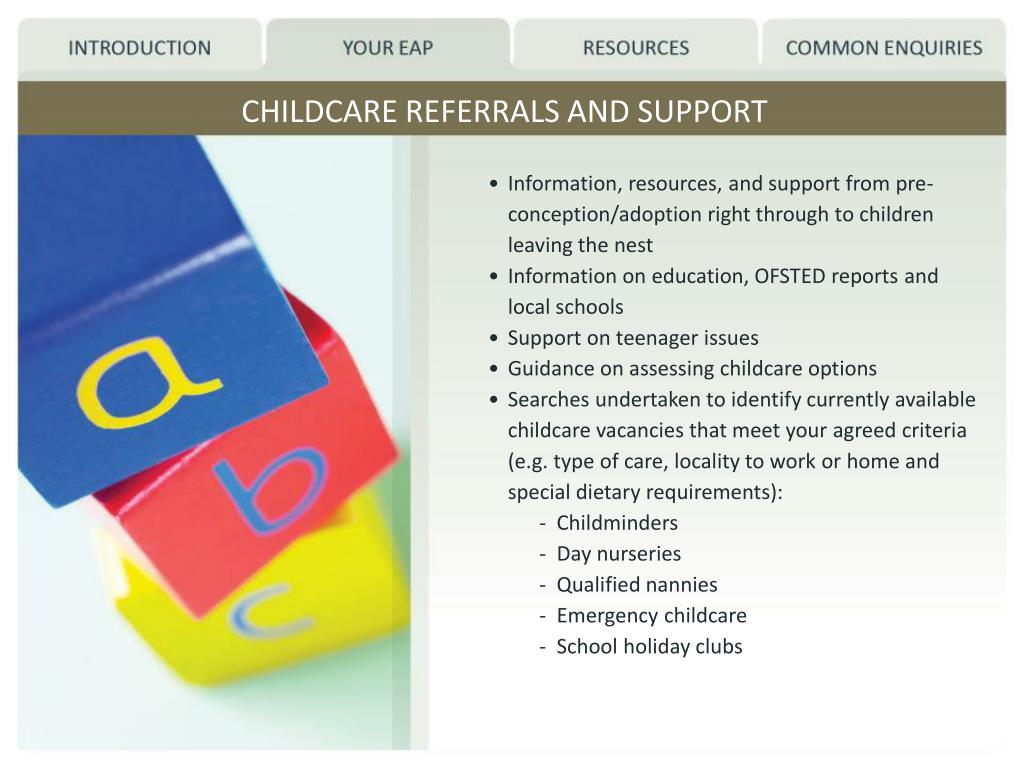 INTRODUCTION YOUR EAP RESOURCES COMMON ENQUIRIES

CHILDCARE REFERRALS AND SUPPORT

a
b
c

• Information, resources, and support from pre-conception/adoption right through to children leaving the nest
• Information on education, OFSTED reports and local schools
• Support on teenager issues
• Guidance on assessing childcare options
• Searches undertaken to identify currently available childcare vacancies that meet your agreed criteria (e.g. type of care, locality to work or home and special dietary requirements):
- Childminders
- Day nurseries
- Qualified nannies
- Emergency childcare
- School holiday clubs